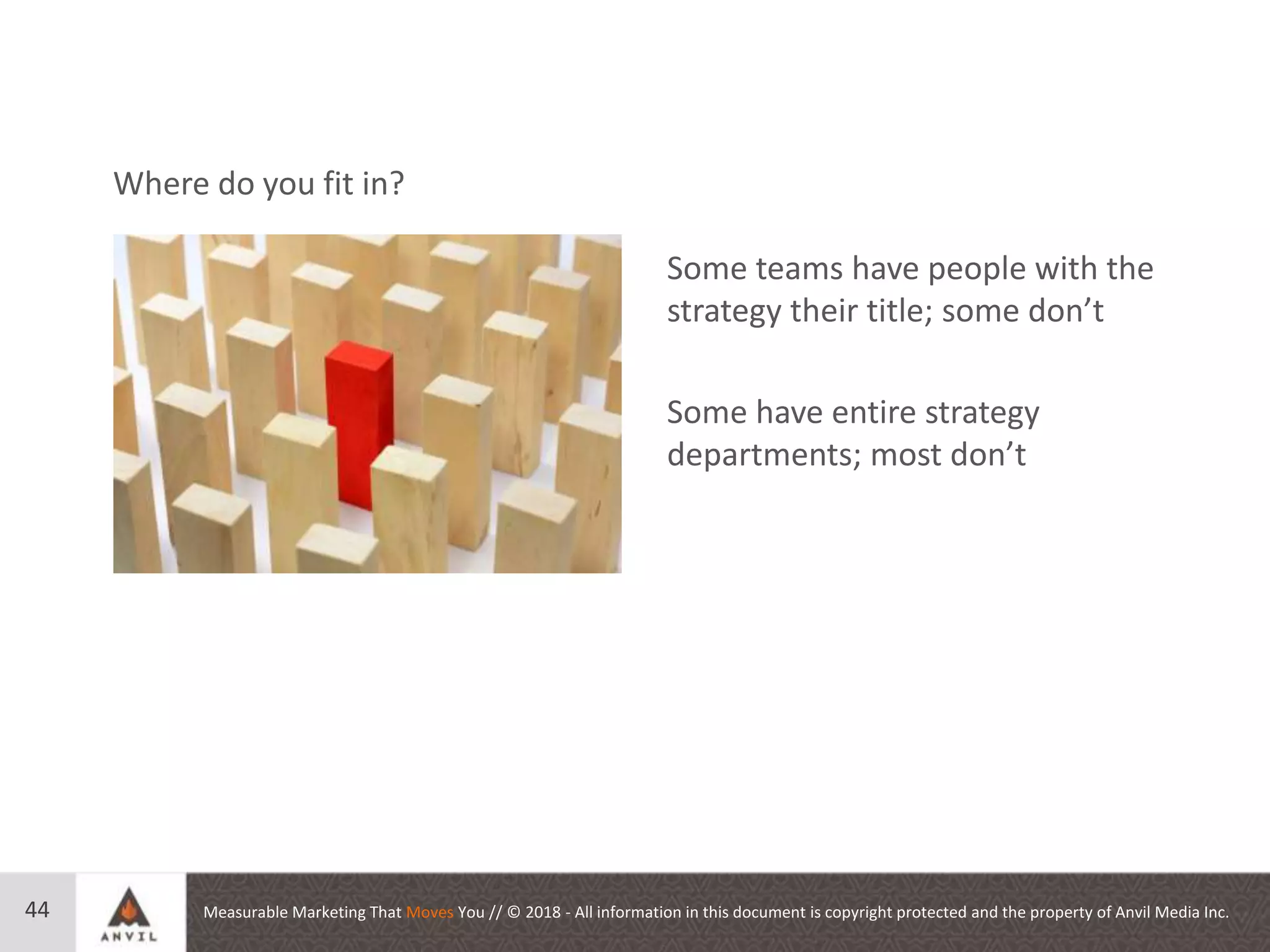 Where do you fit in?

Some teams have people with the strategy their title; some don’t

Some have entire strategy departments; most don’t

44

ANVIL

Measurable Marketing That Moves You // © 2018 - All information in this document is copyright protected and the property of Anvil Media Inc.